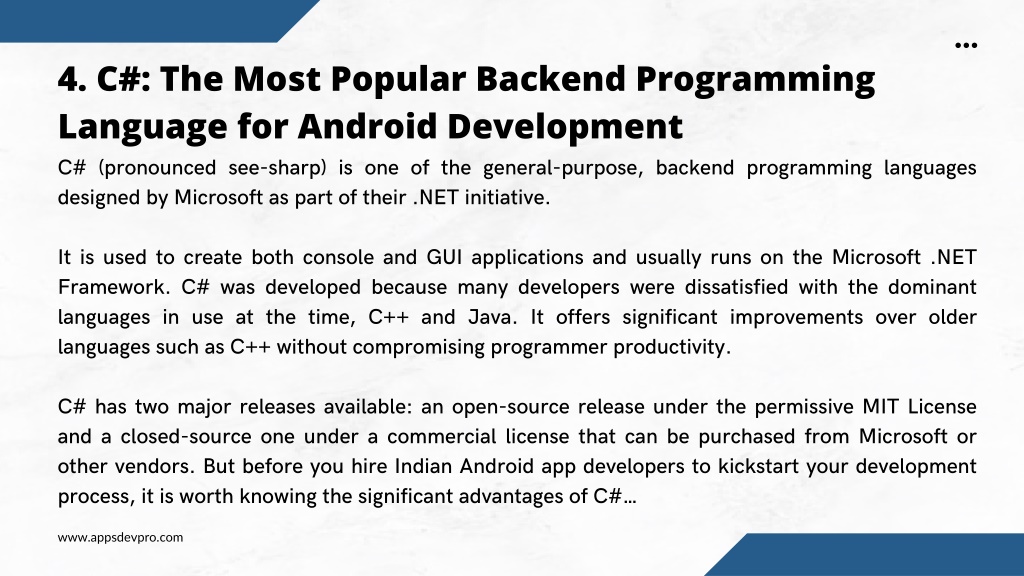 ...

4. C#: The Most Popular Backend Programming Language for Android Development

C# (pronounced see-sharp) is one of the general-purpose, backend programming languages designed by Microsoft as part of their .NET initiative.

It is used to create both console and GUI applications and usually runs on the Microsoft .NET Framework. C# was developed because many developers were dissatisfied with the dominant languages in use at the time, C++ and Java. It offers significant improvements over older languages such as C++ without compromising programmer productivity.

C# has two major releases available: an open-source release under the permissive MIT License and a closed-source one under a commercial license that can be purchased from Microsoft or other vendors. But before you hire Indian Android app developers to kickstart your development process, it is worth knowing the significant advantages of C#...

www.appsdevpro.com